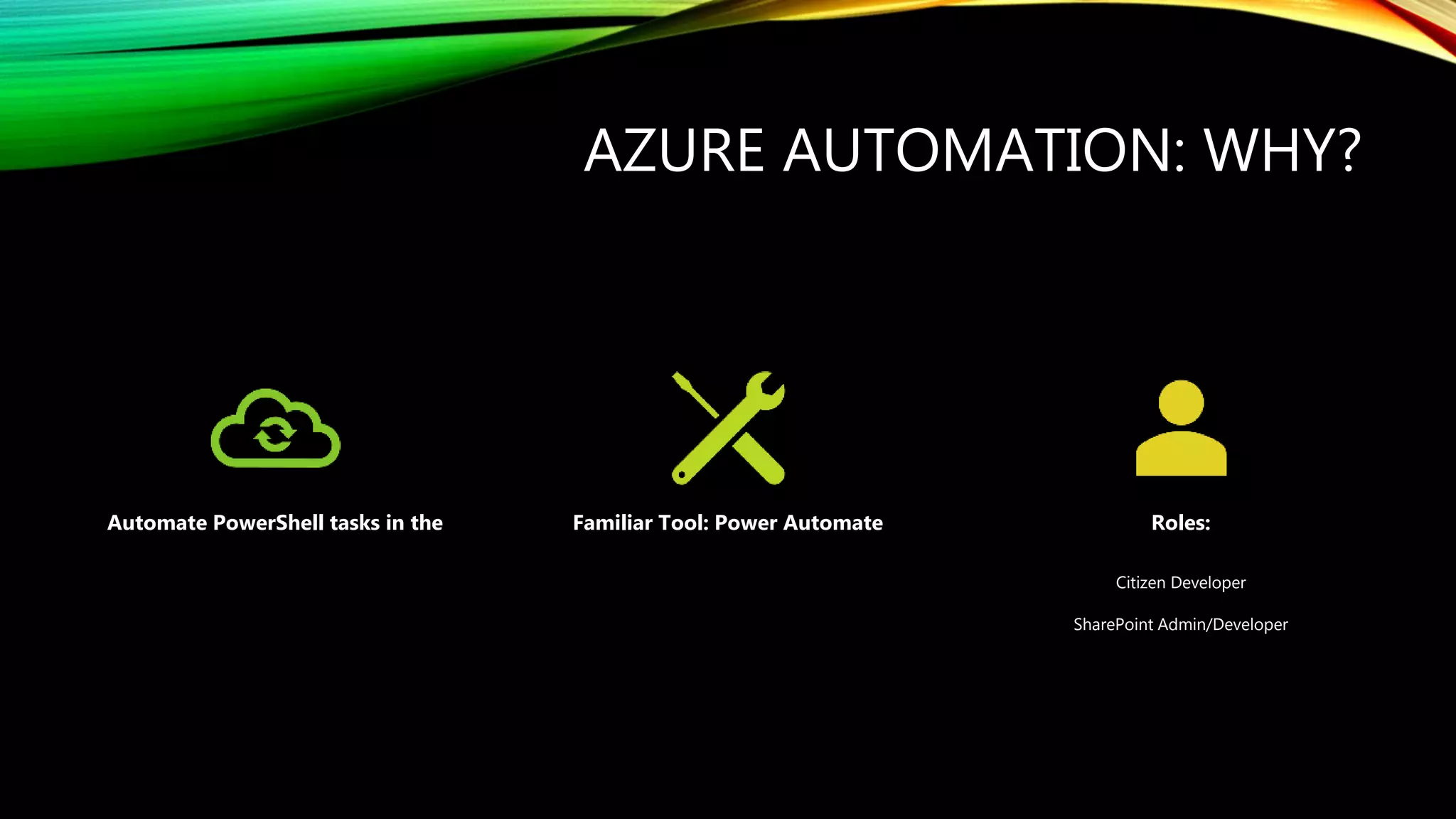 AZURE AUTOMATION: WHY?

Automate PowerShell tasks in the

Familiar Tool: Power Automate

Roles:

Citizen Developer

SharePoint Admin/Developer